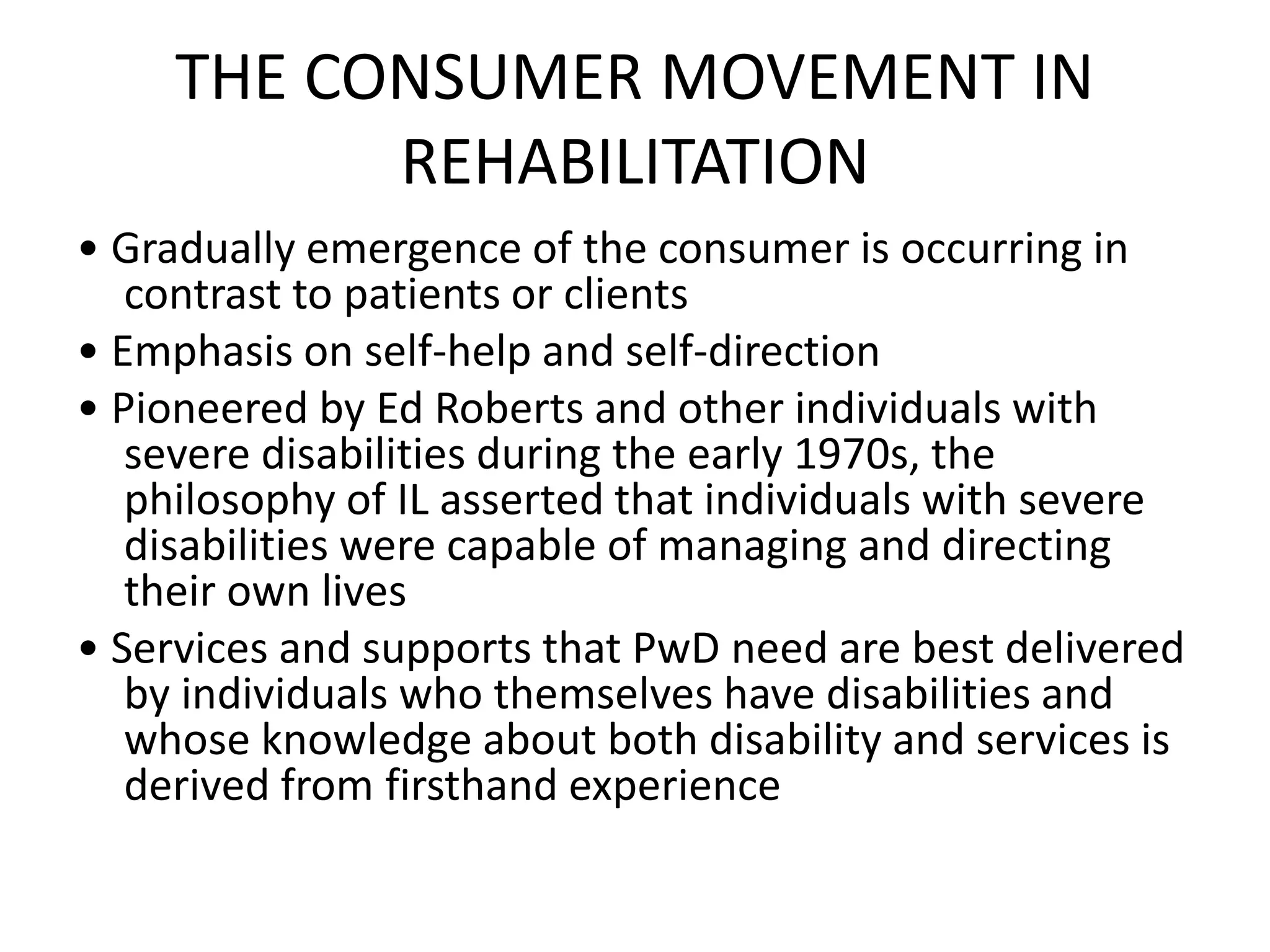 THE CONSUMER MOVEMENT IN REHABILITATION

• Gradually emergence of the consumer is occurring in contrast to patients or clients

• Emphasis on self-help and self-direction

• Pioneered by Ed Roberts and other individuals with severe disabilities during the early 1970s, the philosophy of IL asserted that individuals with severe disabilities were capable of managing and directing their own lives

• Services and supports that PwD need are best delivered by individuals who themselves have disabilities and whose knowledge about both disability and services is derived from firsthand experience